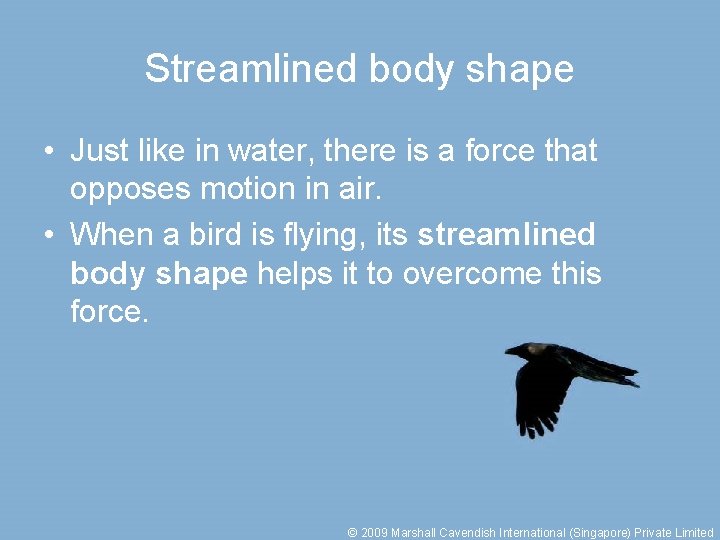 Streamlined body shape

• Just like in water, there is a force that opposes motion in air.
• When a bird is flying, its streamlined body shape helps it to overcome this force.

© 2009 Marshall Cavendish International (Singapore) Private Limited